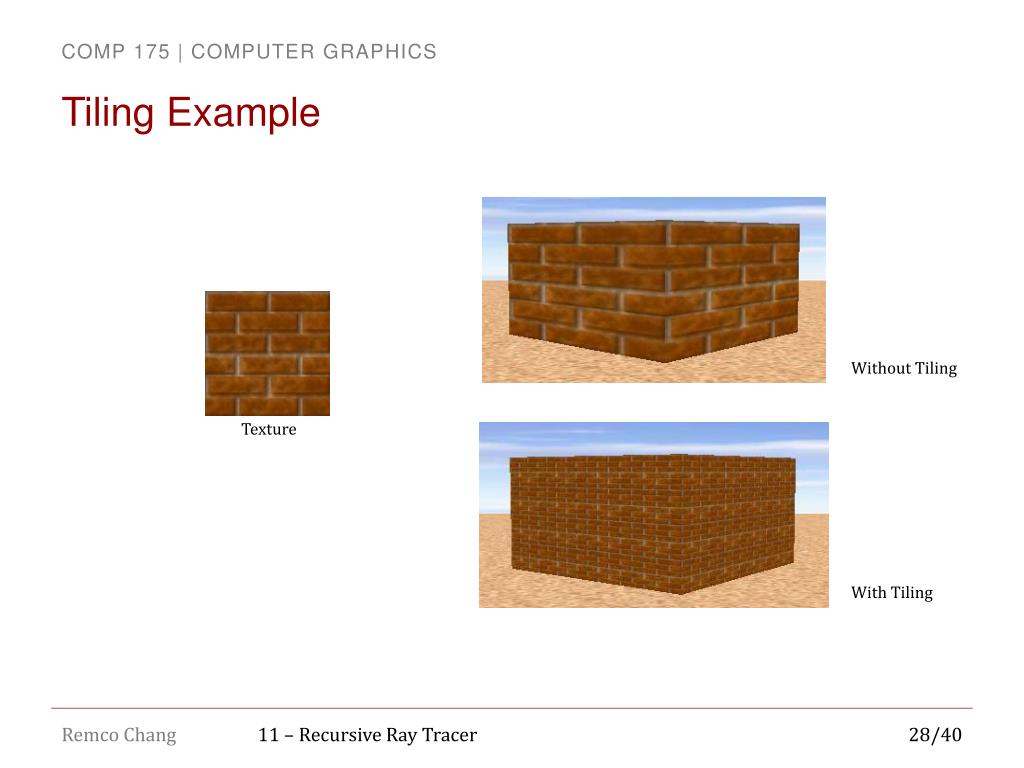 COMP 175 | COMPUTER GRAPHICS

Tiling Example

Texture

Without Tiling

With Tiling

Remco Chang

11 – Recursive Ray Tracer

28/40